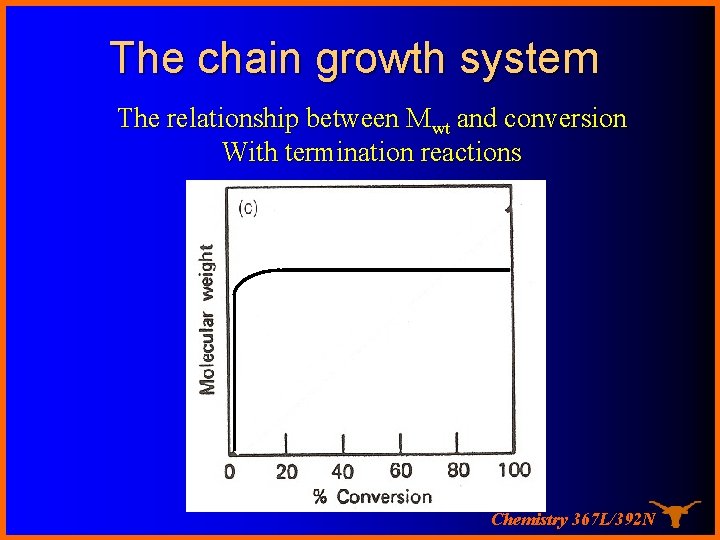 The chain growth system

The relationship between $M_{wt}$ and conversion
With termination reactions

(c)

Molecular weight

0 20 40 60 80 100

% Conversion

Chemistry 367L/392N